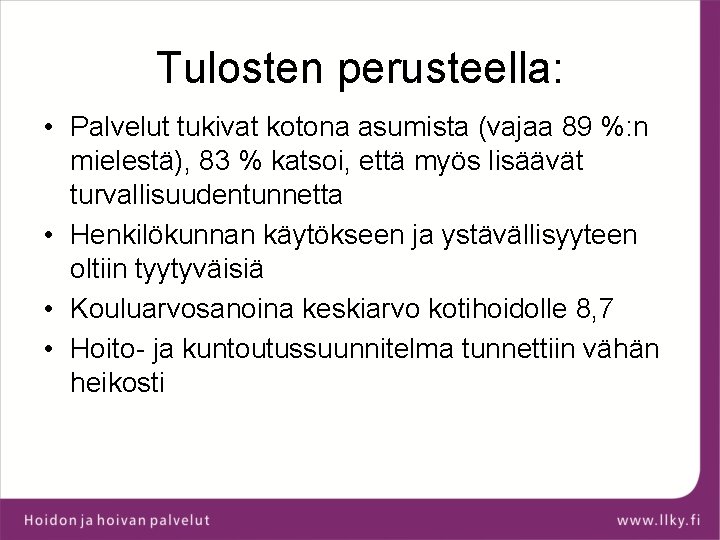 Tulosten perusteella:

• Palvelut tukivat kotona asumista (vajaa 89 %:n mielestä), 83 % katsoi, että myös lisäävät turvallisuudentunnetta
• Henkilökunnan käytökseen ja ystävällisyyteen oltiin tyytyväisiä
• Kouluarvosanoina keskiarvo kotihoidolle 8,7
• Hoito- ja kuntoutussuunnitelma tunnettiin vähän heikosti

Hoidon ja hoivan palvelut
www.llky.fi